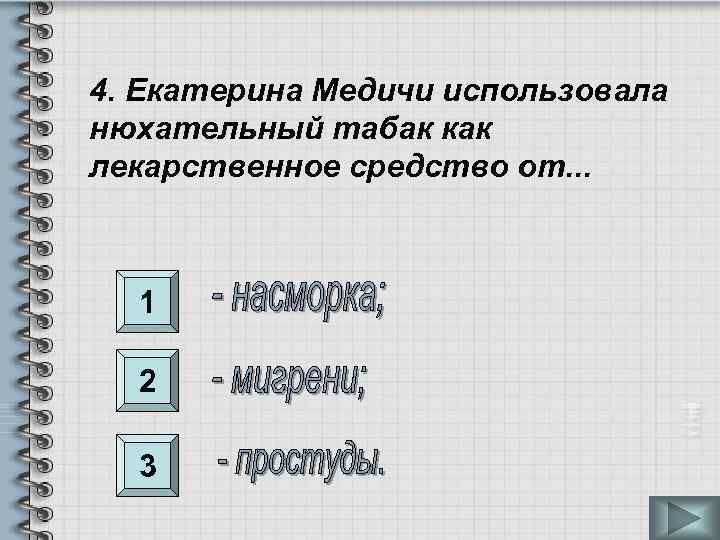 4. Екатерина Медичи использовала нюхательный табак как лекарственное средство от...

1 - насморка;

2 - мигрени;

3 - простуды.